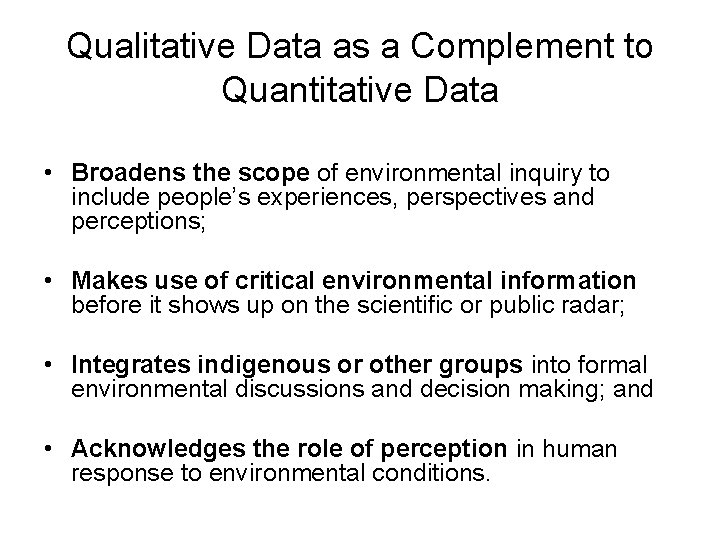 Qualitative Data as a Complement to Quantitative Data

• Broadens the scope of environmental inquiry to include people's experiences, perspectives and perceptions;

• Makes use of critical environmental information before it shows up on the scientific or public radar;

• Integrates indigenous or other groups into formal environmental discussions and decision making; and

• Acknowledges the role of perception in human response to environmental conditions.